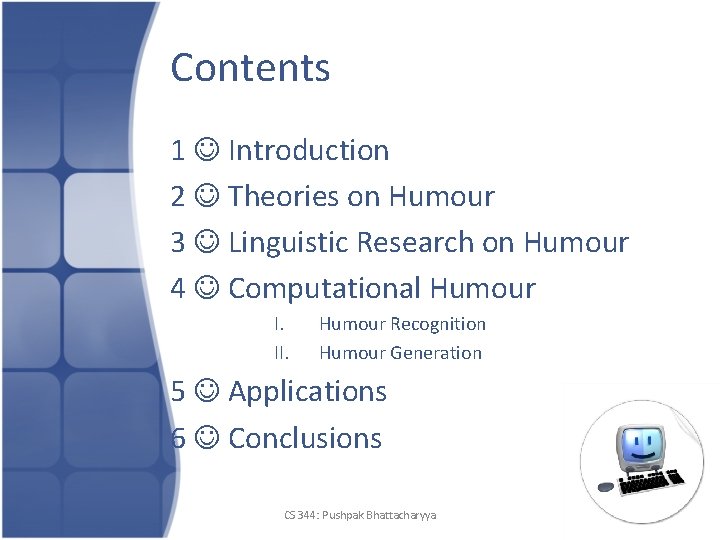 Contents

1 ☺ Introduction
2 ☺ Theories on Humour
3 ☺ Linguistic Research on Humour
4 ☺ Computational Humour
I. Humour Recognition
II. Humour Generation
5 ☺ Applications
6 ☺ Conclusions

CS 344: Pushpak Bhattacharyya